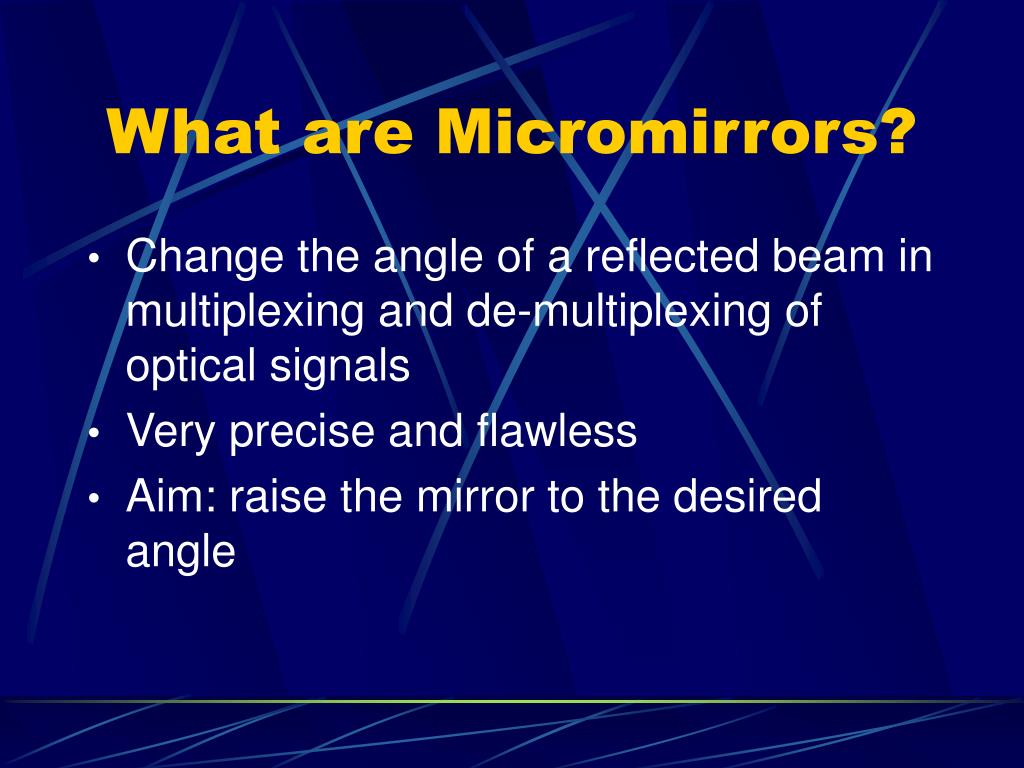 What are Micromirrors?

• Change the angle of a reflected beam in multiplexing and de-multiplexing of optical signals
• Very precise and flawless
• Aim: raise the mirror to the desired angle